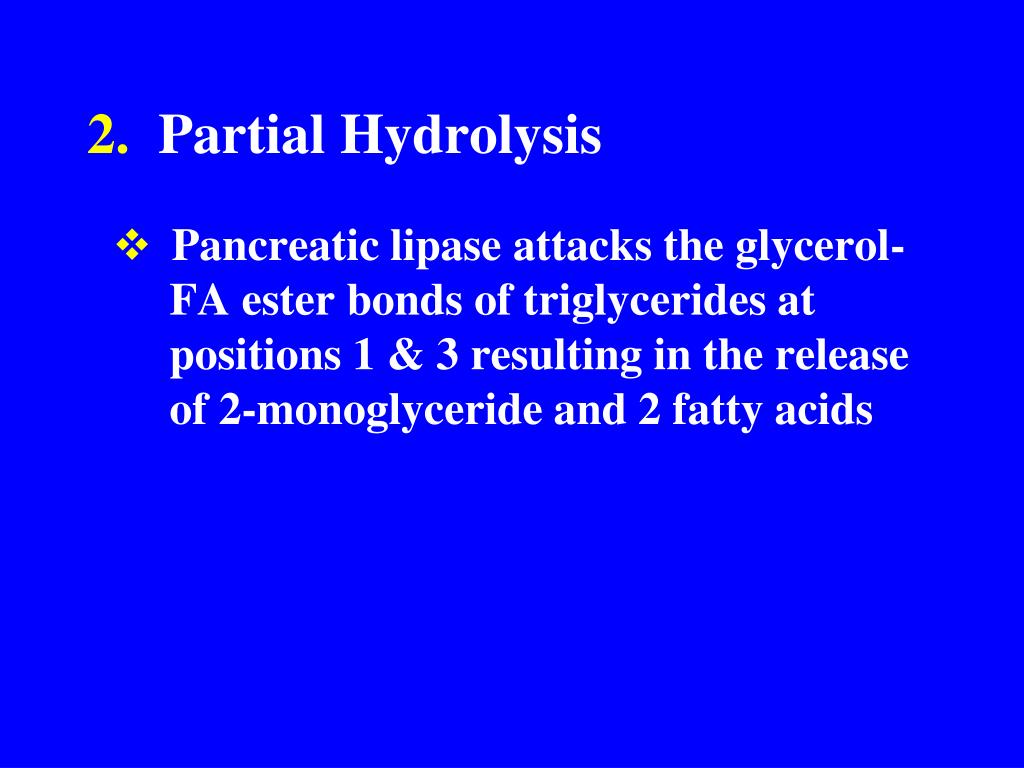 2. Partial Hydrolysis

❖ Pancreatic lipase attacks the glycerol-FA ester bonds of triglycerides at positions 1 & 3 resulting in the release of 2-monoglyceride and 2 fatty acids